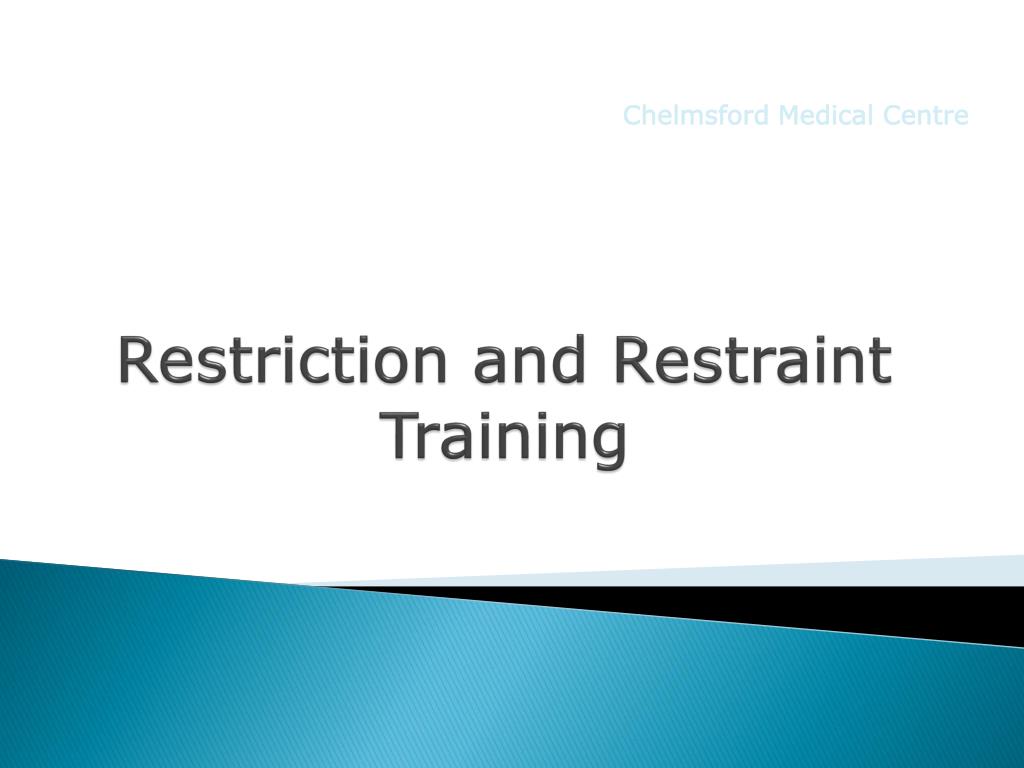 Chelmsford Medical Centre

Restriction and Restraint Training